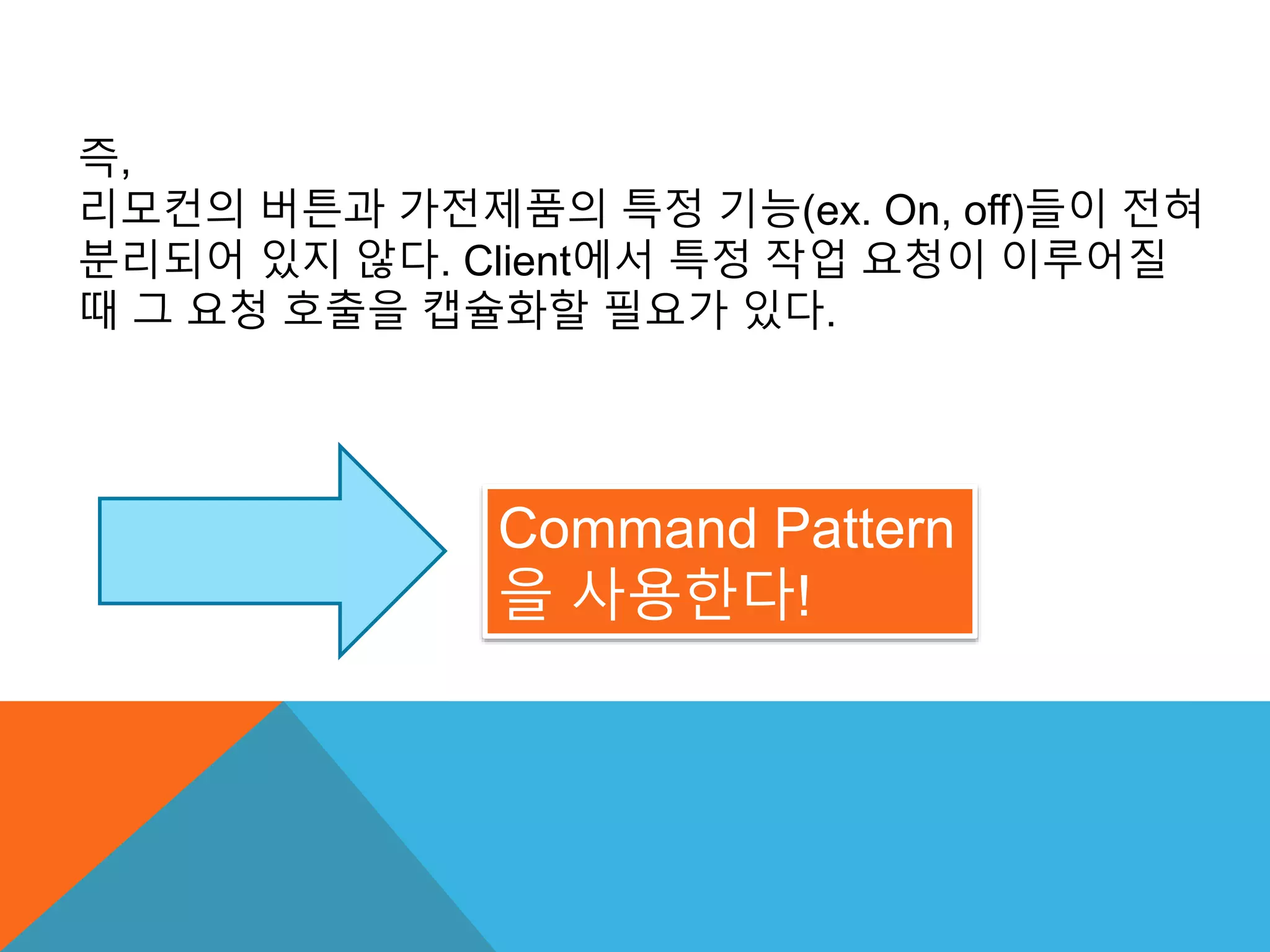 즉,
리모컨의 버튼과 가전제품의 특정 기능(ex. On, off)들이 전혀 분리되어 있지 않다. Client에서 특정 작업 요청이 이루어질 때 그 요청 호출을 캡슐화할 필요가 있다.

Command Pattern
을 사용한다!